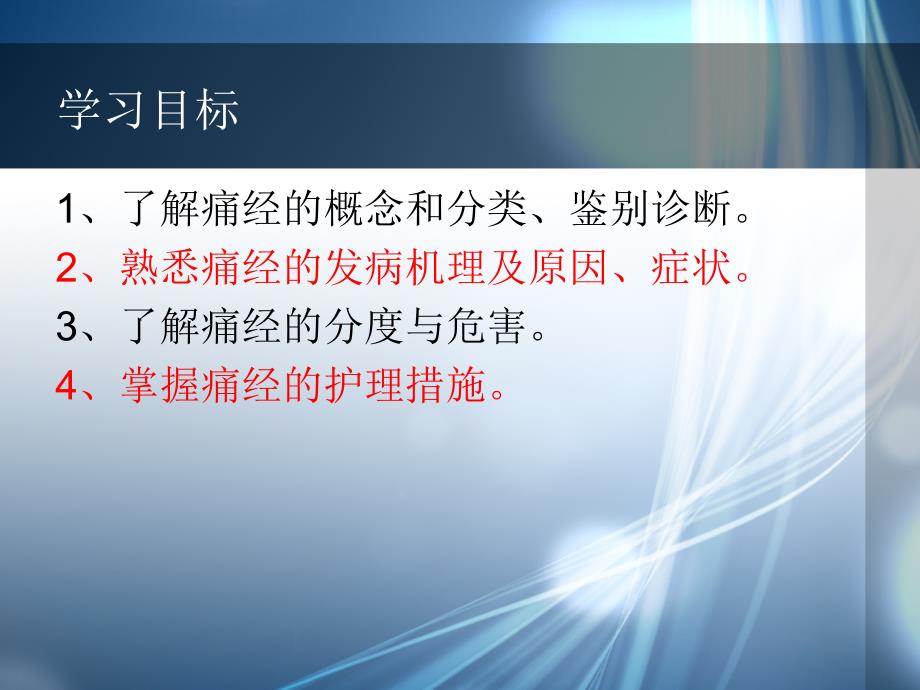 学习目标

1、了解痛经的概念和分类、鉴别诊断。

2、熟悉痛经的发病机理及原因、症状。

3、了解痛经的分度与危害。

4、掌握痛经的护理措施。